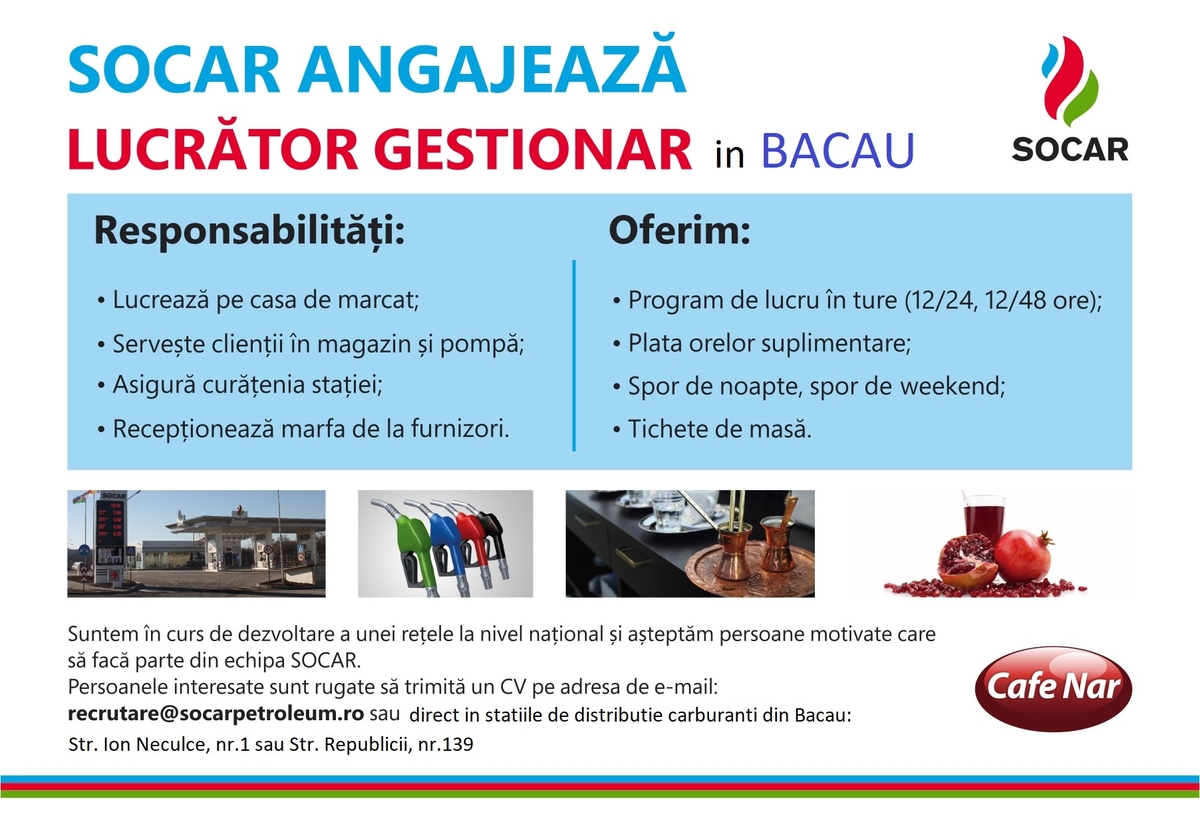 SOCAR ANGAJEAZĂ
LUCRĂTOR GESTIONAR in BACAU

SOCAR

Responsabilități:

• Lucrează pe casa de marcat;
• Servește clienții în magazin și pompă;
• Asigură curățenia stației;
• Recepționează marfa de la furnizori.

Oferim:

• Program de lucru în ture (12/24, 12/48 ore);
• Plata orelor suplimentare;
• Spor de noapte, spor de weekend;
• Tichete de masă.

SOCAR

Suntem în curs de dezvoltare a unei rețele la nivel național și așteptăm persoane motivate care să facă parte din echipa SOCAR.
Persoanele interesate sunt rugate să trimită un CV pe adresa de e-mail:
recrutare@socarpetroleum.ro sau direct in statiile de distributie carburanti din Bacau:
Str. Ion Neculce, nr.1 sau Str. Republicii, nr.139

Cafe Nar